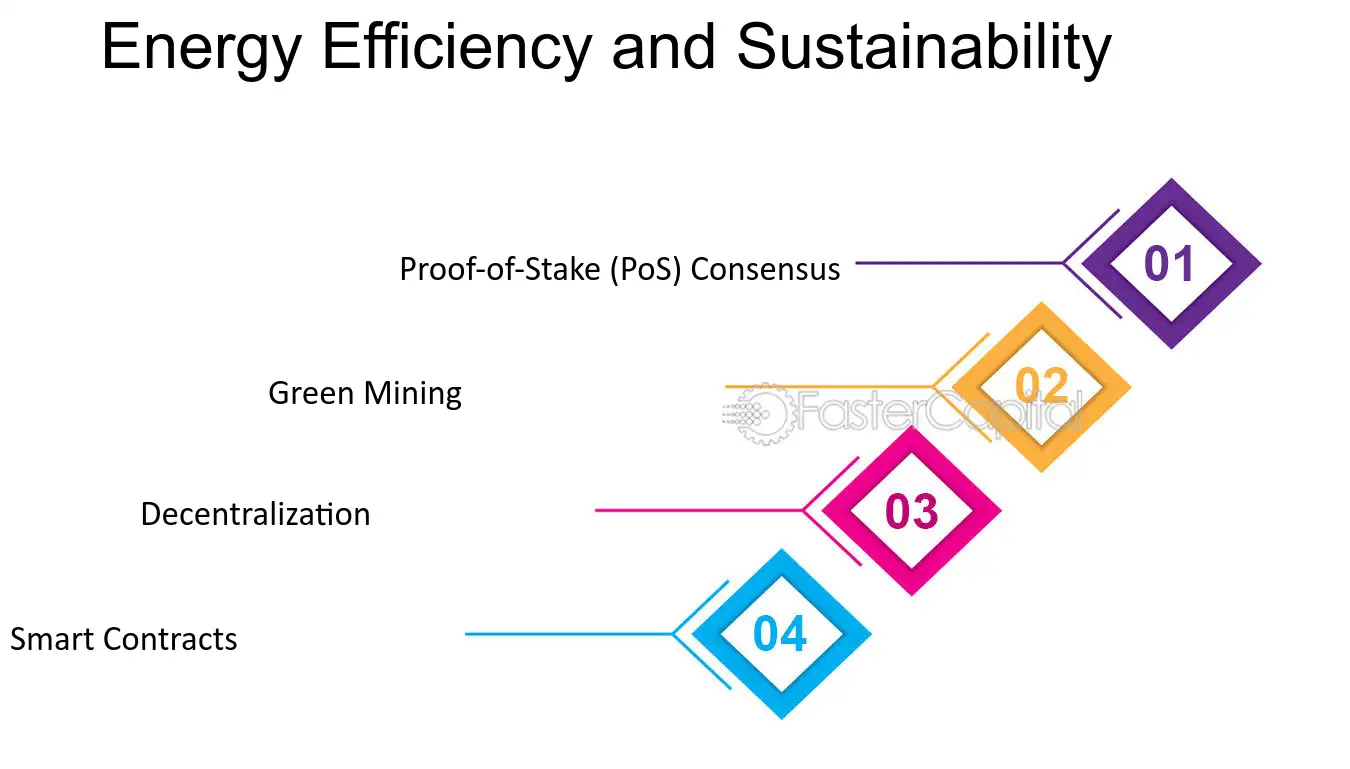 Energy Efficiency and Sustainability

Proof-of-Stake (PoS) Consensus
01

Green Mining
02

Decentralization
03

Smart Contracts
04

FasterCapital